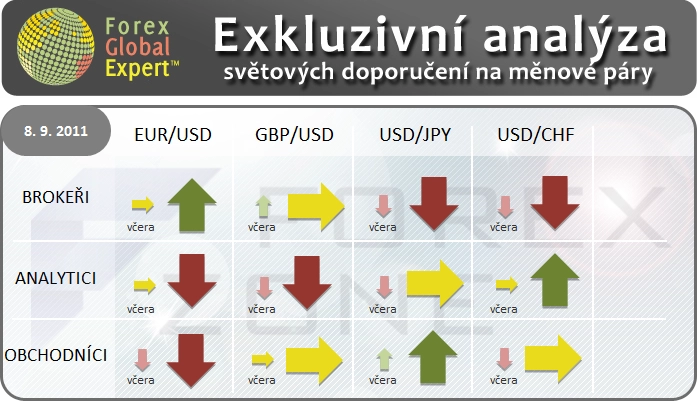 Forex Global Expert™

Exkluzivní analýza
světových doporučení na měnové páry

| 8. 9. 2011 | EUR/USD | GBP/USD | USD/JPY | USD/CHF |
|---|---|---|---|---|
| BROKEŘI | včera | včera | včera | včera |
| ANALYTICI | včera | včera | včera | včera |
| OBCHODNÍCI | včera | včera | včera | včera |

FOREX ZONE